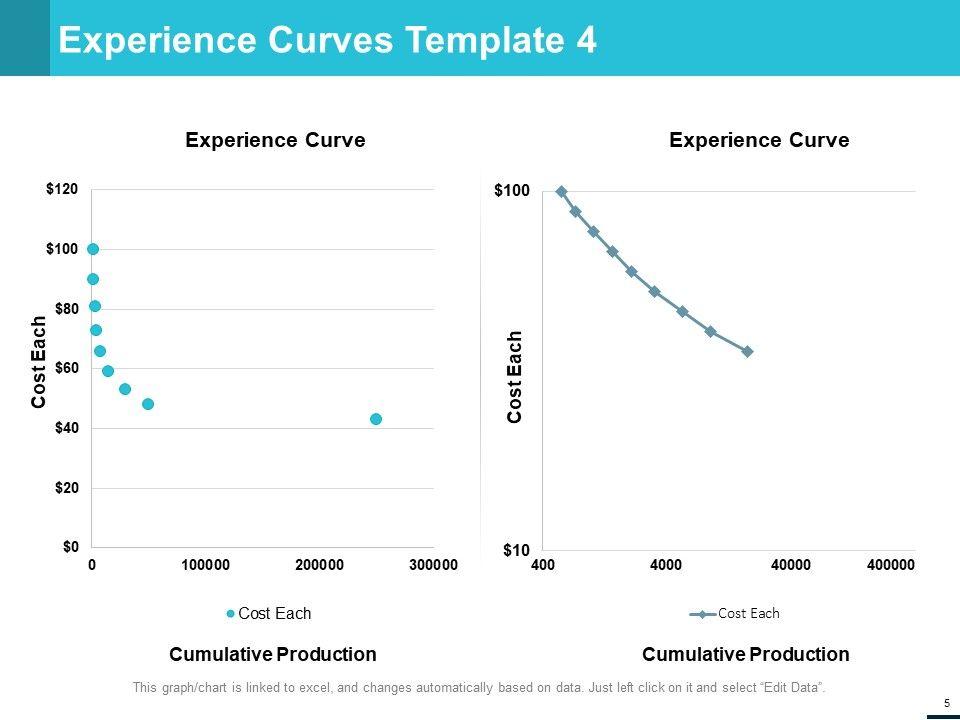 Experience Curves Template 4

Experience Curve

$120
$100
$80
$60
$40
$20
$0

Cost Each

0 100000 200000 300000

Cost Each

Cumulative Production

Experience Curve

$100

$10

Cost Each

400 4000 40000 400000

Cost Each

Cumulative Production

This graph/chart is linked to excel, and changes automatically based on data. Just left click on it and select "Edit Data".

5